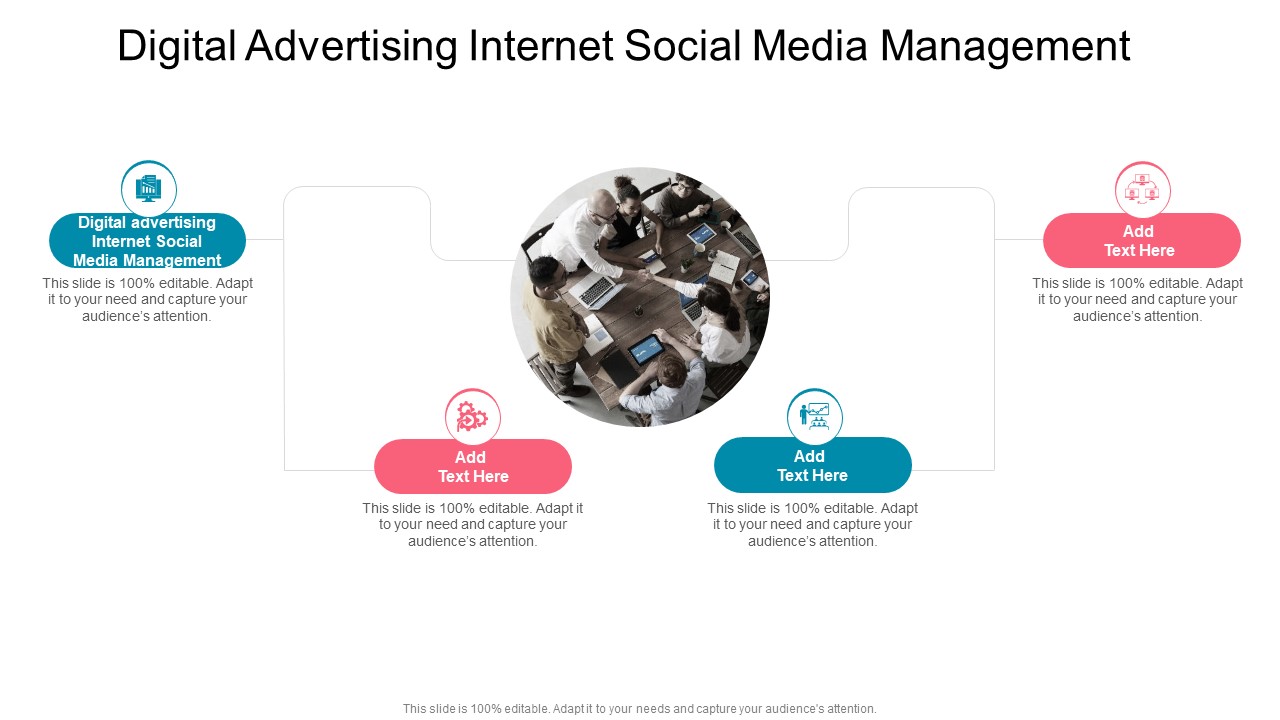 Digital Advertising Internet Social Media Management

Digital advertising Internet Social Media Management

This slide is 100% editable. Adapt it to your need and capture your audience's attention.

Add Text Here

This slide is 100% editable. Adapt it to your need and capture your audience's attention.

Add Text Here

This slide is 100% editable. Adapt it to your need and capture your audience's attention.

Add Text Here

This slide is 100% editable. Adapt it to your need and capture your audience's attention.

This slide is 100% editable. Adapt it to your needs and capture your audience's attention.